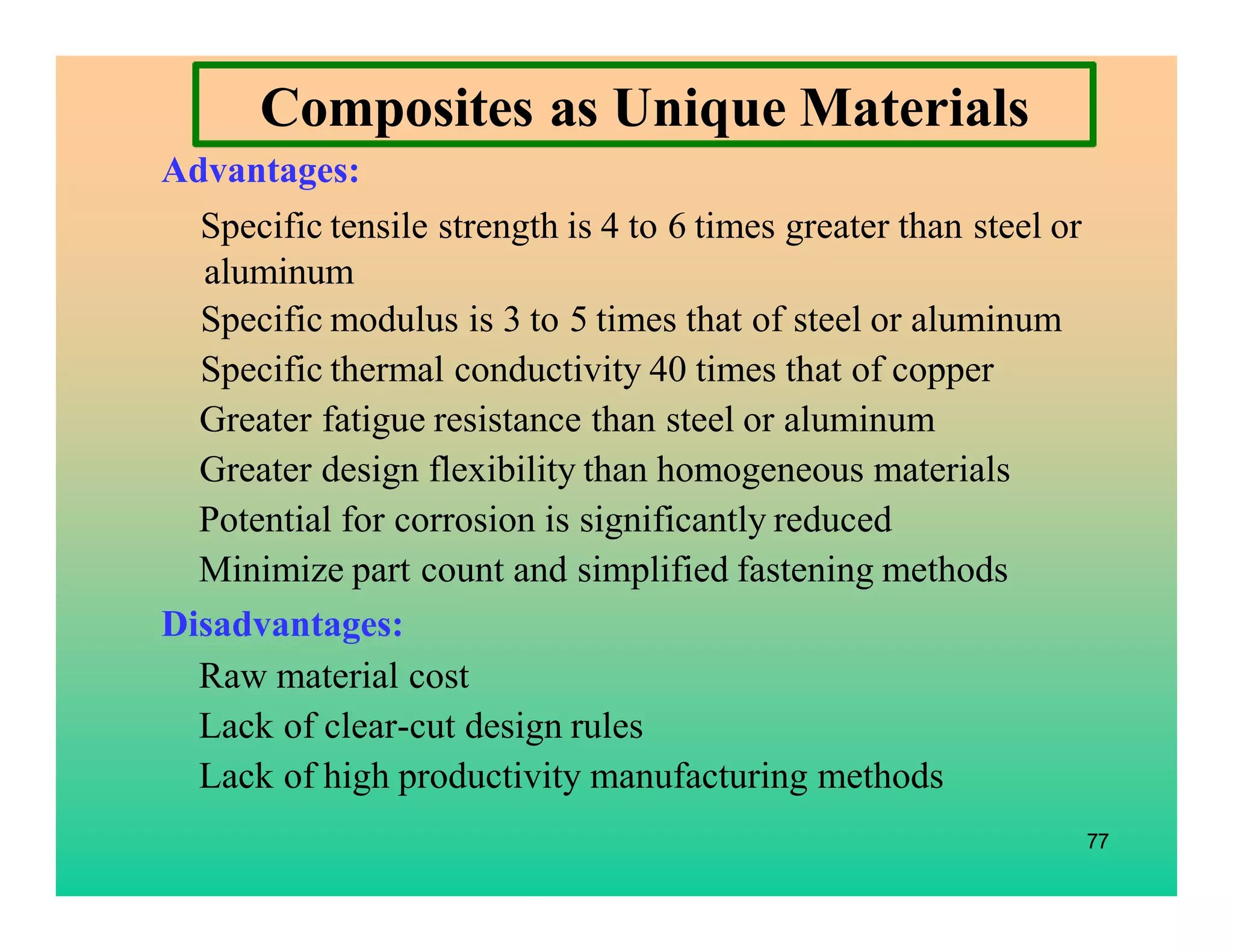 Composites as Unique Materials

Advantages:

Specific tensile strength is 4 to 6 times greater than steel or aluminum

Specific modulus is 3 to 5 times that of steel or aluminum

Specific thermal conductivity 40 times that of copper

Greater fatigue resistance than steel or aluminum

Greater design flexibility than homogeneous materials

Potential for corrosion is significantly reduced

Minimize part count and simplified fastening methods

Disadvantages:

Raw material cost

Lack of clear-cut design rules

Lack of high productivity manufacturing methods

77